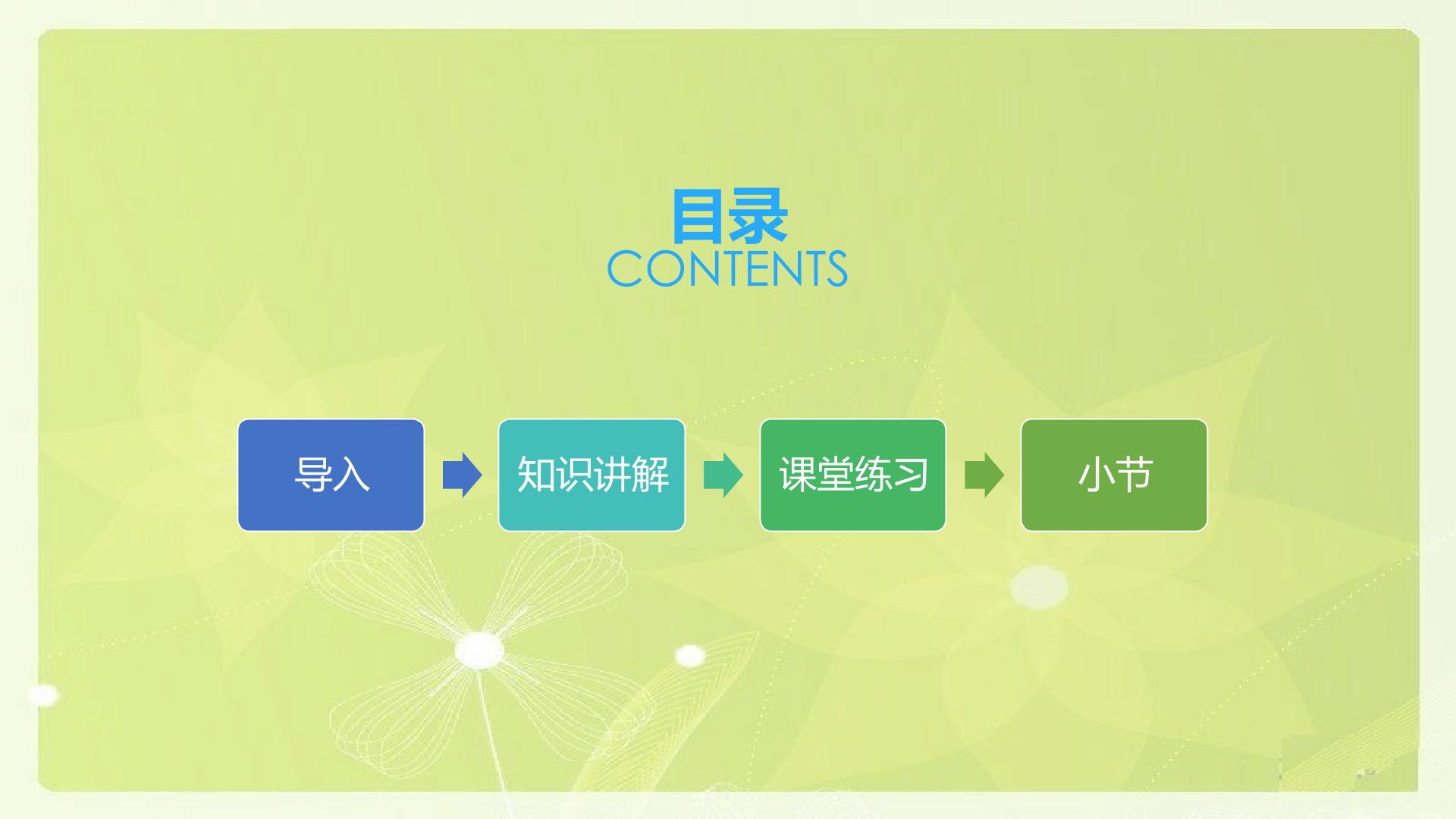 目录
CONTENTS

导入

知识讲解

课堂练习

小节